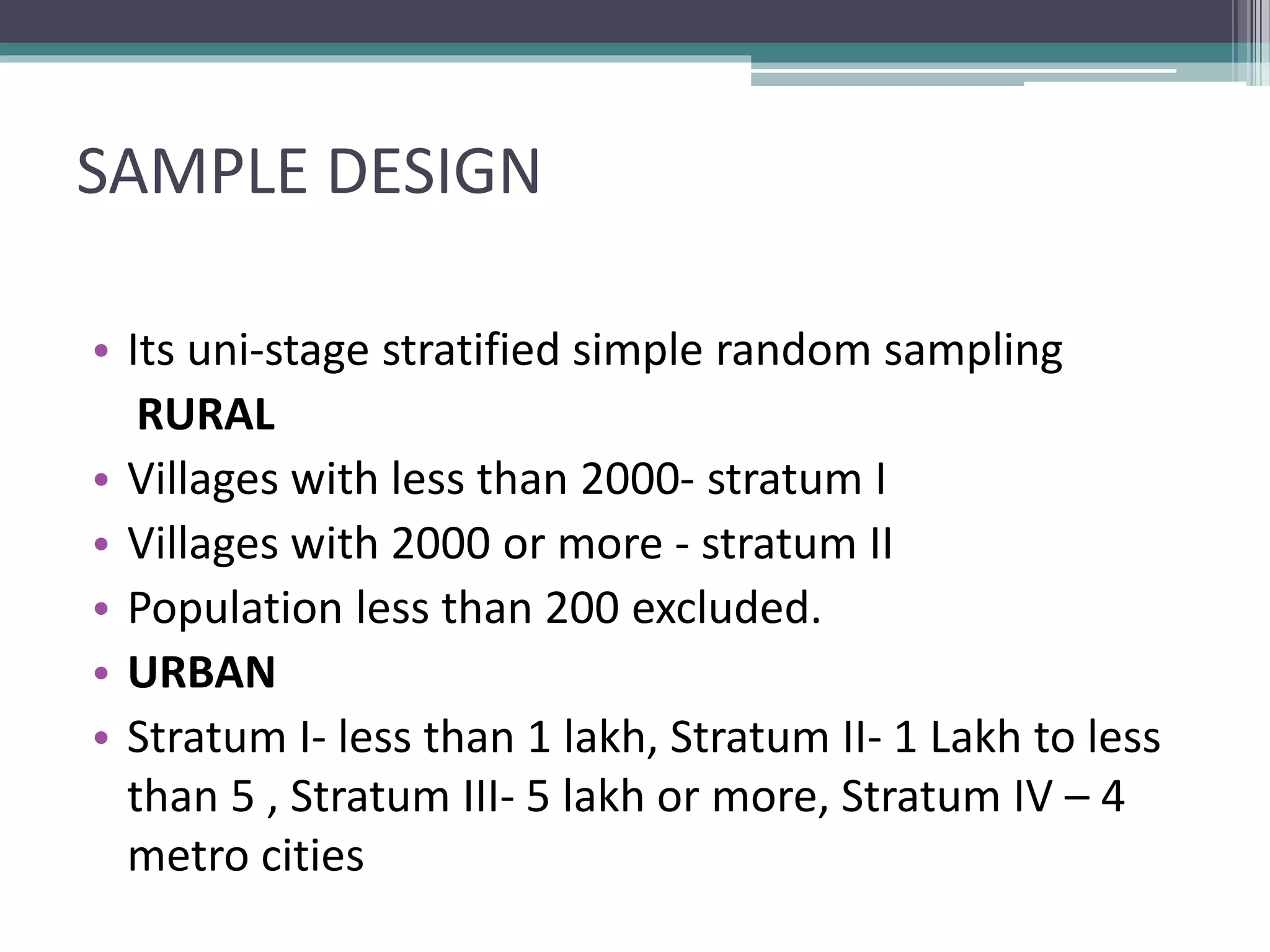 SAMPLE DESIGN

• Its uni-stage stratified simple random sampling
RURAL
• Villages with less than 2000- stratum I
• Villages with 2000 or more - stratum II
• Population less than 200 excluded.
• URBAN
• Stratum I- less than 1 lakh, Stratum II- 1 Lakh to less than 5 , Stratum III- 5 lakh or more, Stratum IV – 4 metro cities